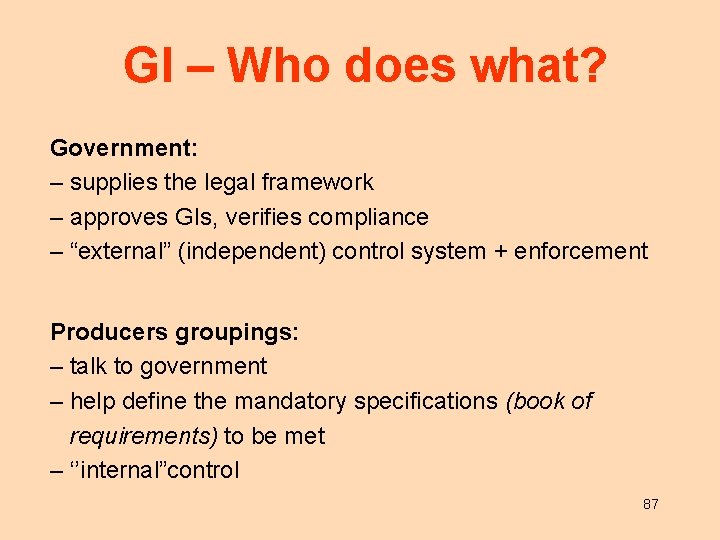 GI – Who does what?

Government:
– supplies the legal framework
– approves GIs, verifies compliance
– “external” (independent) control system + enforcement

Producers groupings:
– talk to government
– help define the mandatory specifications (book of requirements) to be met
– ‘’internal”control

87